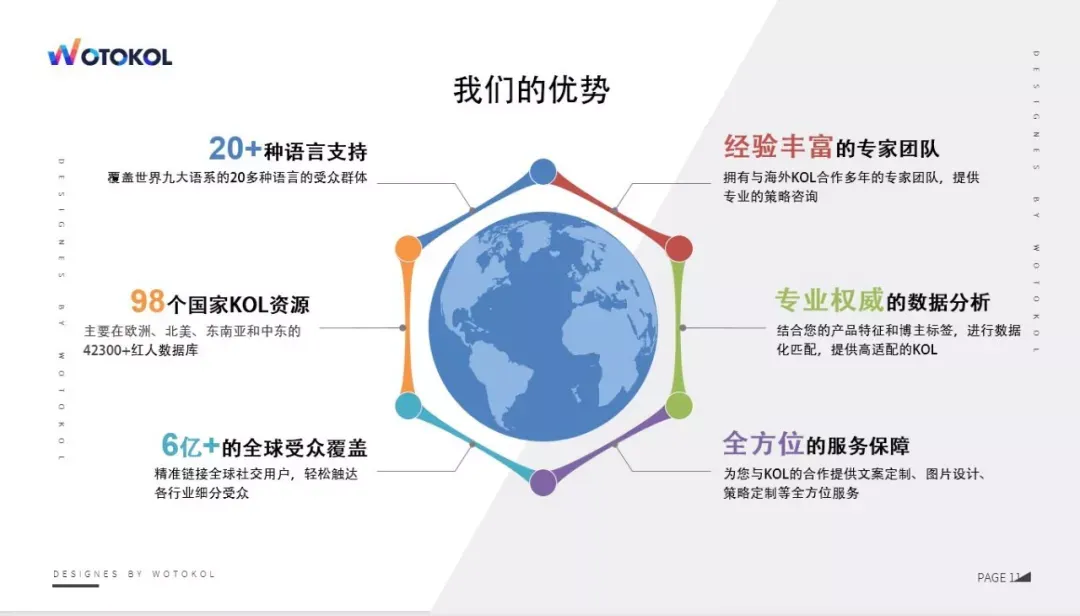 WOTOKOL

我们的优势

DESIGNES BY WOTOKOL

20+种语言支持
覆盖世界九大语系的20多种语言的受众群体

98个国家KOL资源
主要在欧洲、北美、东南亚和中东的42300+红人数据库

6亿+的全球受众覆盖
精准链接全球社交用户，轻松触达各行业细分受众

经验丰富的专家团队
拥有与海外KOL合作多年的专家团队，提供专业的策略咨询

专业权威的数据分析
结合您的产品特征和博主标签，进行数据化匹配，提供高适配的KOL

全方位的服务保障
为您与KOL的合作提供文案定制、图片设计、策略定制等全方位服务

DESIGNES BY WOTOKOL

DESIGNES BY WOTOKOL

PAGE 11